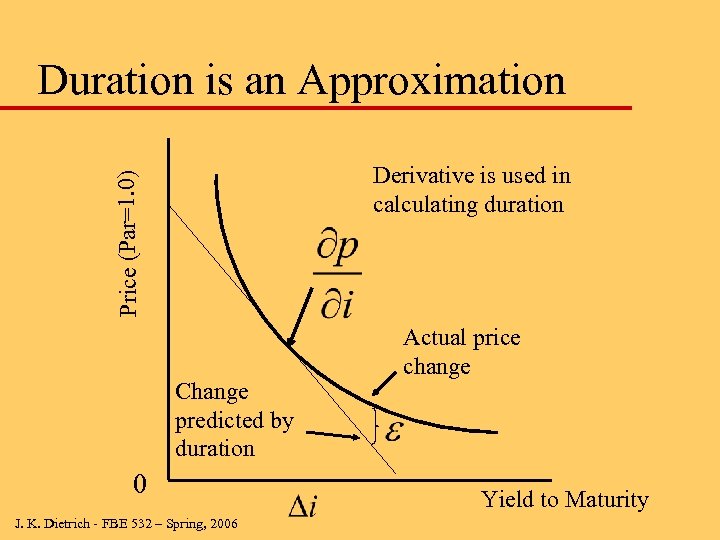 Duration is an Approximation

Price (Par=1.0)

Derivative is used in calculating duration

$\frac{\partial p}{\partial i}$

Actual price change

Change predicted by duration

$\varepsilon$

0

$\Delta i$

Yield to Maturity

J. K. Dietrich - FBE 532 – Spring, 2006